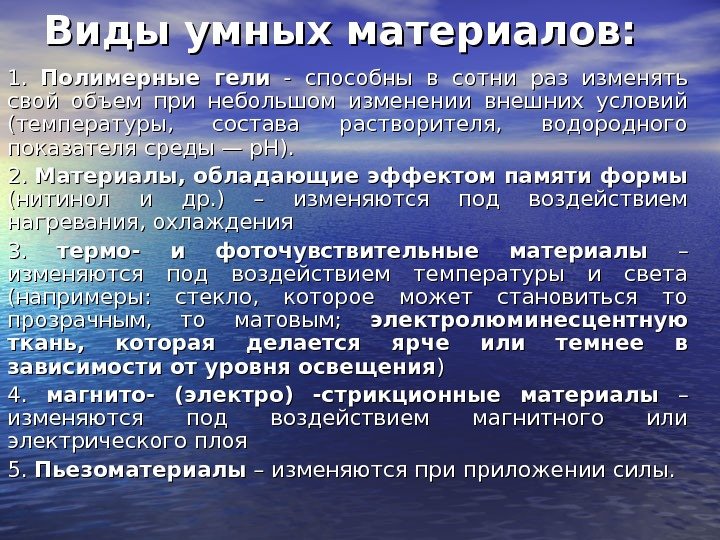 Виды умных материалов:

1. Полимерные гели - способны в сотни раз изменять свой объем при небольшом изменении внешних условий (температуры, состава растворителя, водородного показателя среды — pH).

2. Материалы, обладающие эффектом памяти формы (нитинол и др.) – изменяются под воздействием нагревания, охлаждения

3. термо- и фоточувствительные материалы – изменяются под воздействием температуры и света (напримеры: стекло, которое может становиться то прозрачным, то матовым; электролюминесцентную ткань, которая делается ярче или темнее в зависимости от уровня освещения)

4. магнито- (электро) -стрикционные материалы – изменяются под воздействием магнитного или электрического плоя

5. Пьезоматериалы – изменяются при приложении силы.